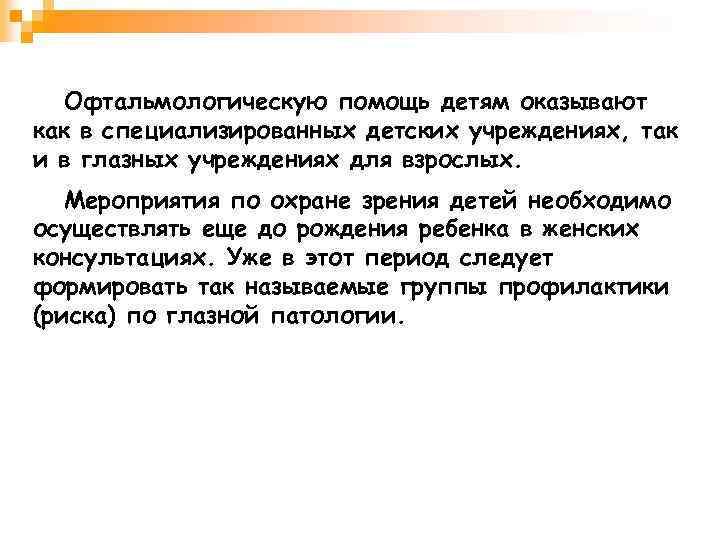 Офтальмологическую помощь детям оказывают как в специализированных детских учреждениях, так и в глазных учреждениях для взрослых.

Мероприятия по охране зрения детей необходимо осуществлять еще до рождения ребенка в женских консультациях. Уже в этот период следует формировать так называемые группы профилактики (риска) по глазной патологии.